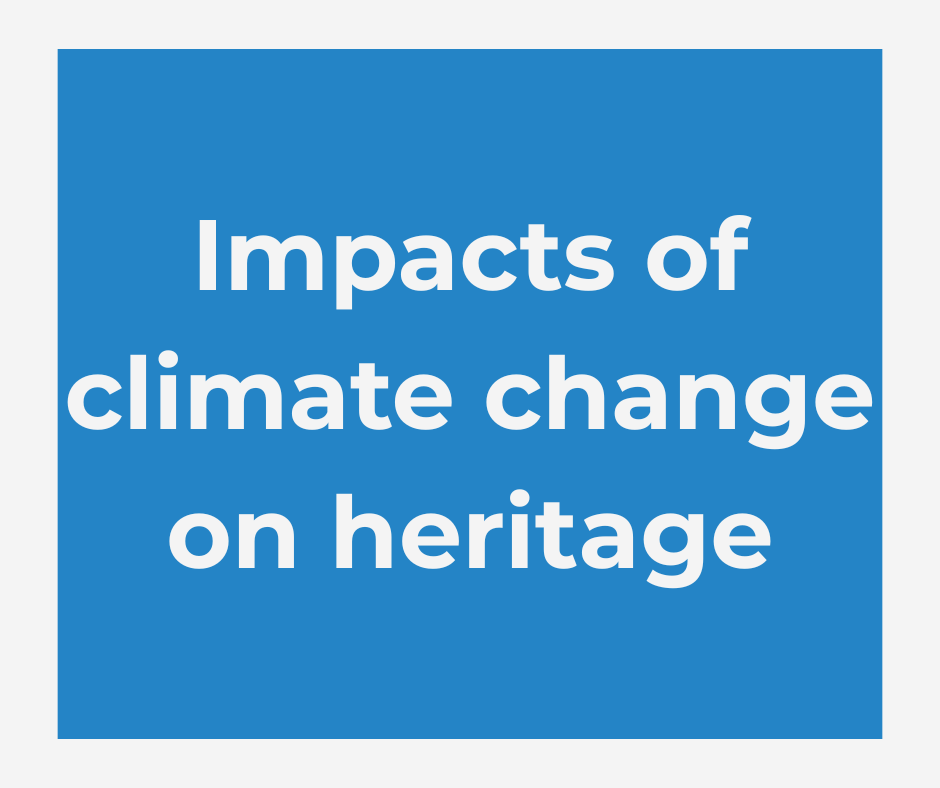 Impacts of climate change on heritage